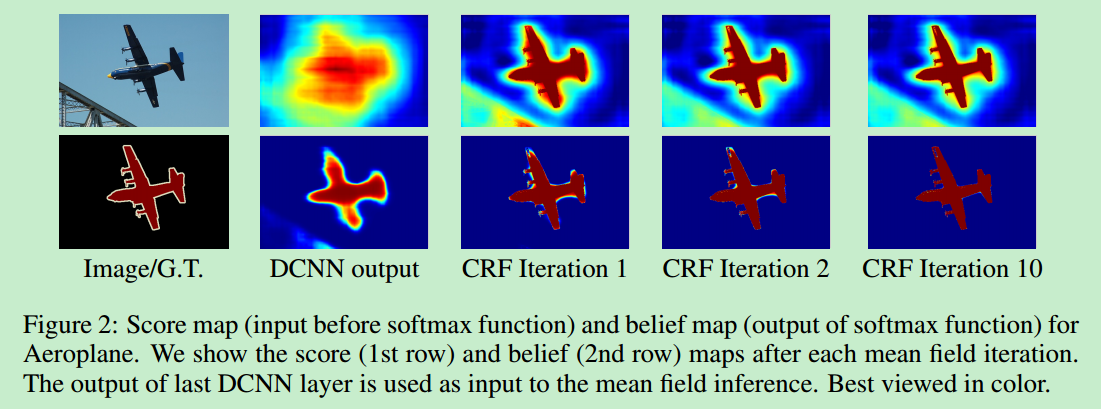 Image/G.T. DCNN output CRF Iteration 1 CRF Iteration 2 CRF Iteration 10

Figure 2: Score map (input before softmax function) and belief map (output of softmax function) for Aeroplane. We show the score (1st row) and belief (2nd row) maps after each mean field iteration. The output of last DCNN layer is used as input to the mean field inference. Best viewed in color.